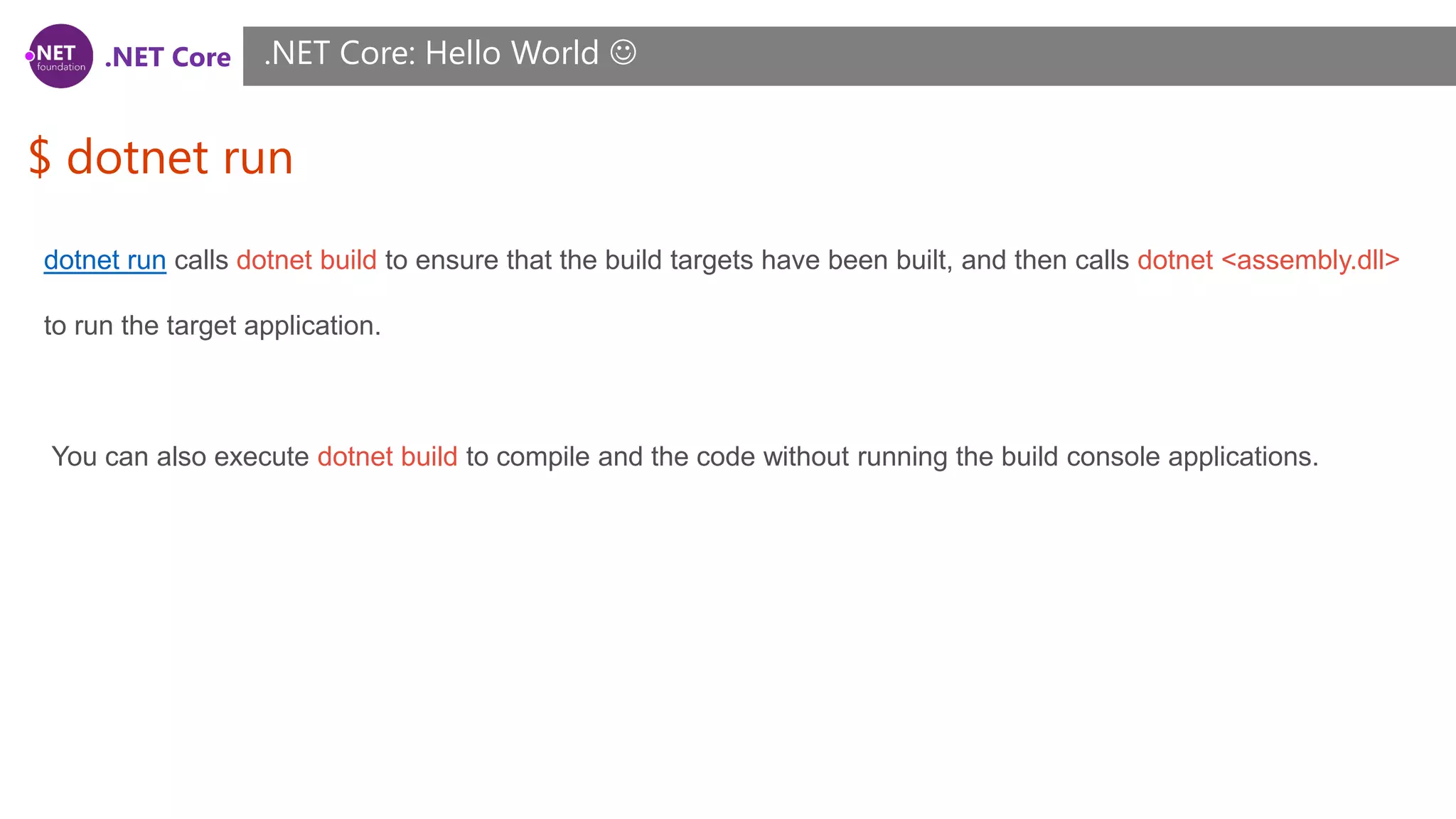 .NET foundation .NET Core

.NET Core: Hello World ☺

$ dotnet run

dotnet run calls dotnet build to ensure that the build targets have been built, and then calls dotnet <assembly.dll> to run the target application.

You can also execute dotnet build to compile and the code without running the build console applications.